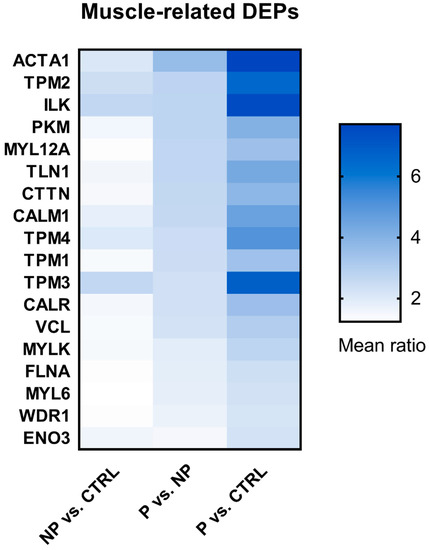 Muscle-related DEPs

ACTA1
TPM2
ILK
PKM
MYL12A
TLN1
CTTN
CALM1
TPM4
TPM1
TPM3
CALR
VCL
MYLK
FLNA
MYL6
WDR1
ENO3

NP vs. CTRL
P vs. NP
P vs. CTRL

6
4
2
Mean ratio